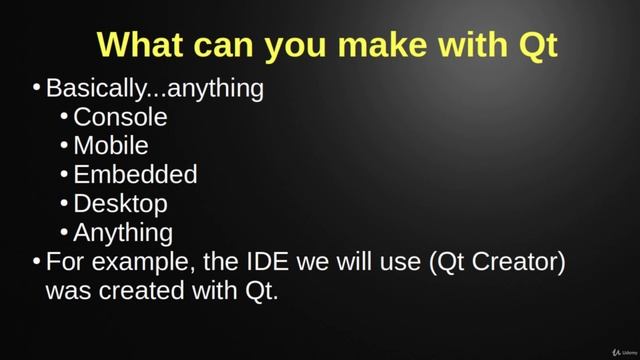 What can you make with Qt

• Basically...anything
  • Console
  • Mobile
  • Embedded
  • Desktop
  • Anything
• For example, the IDE we will use (Qt Creator) was created with Qt.

Udemy